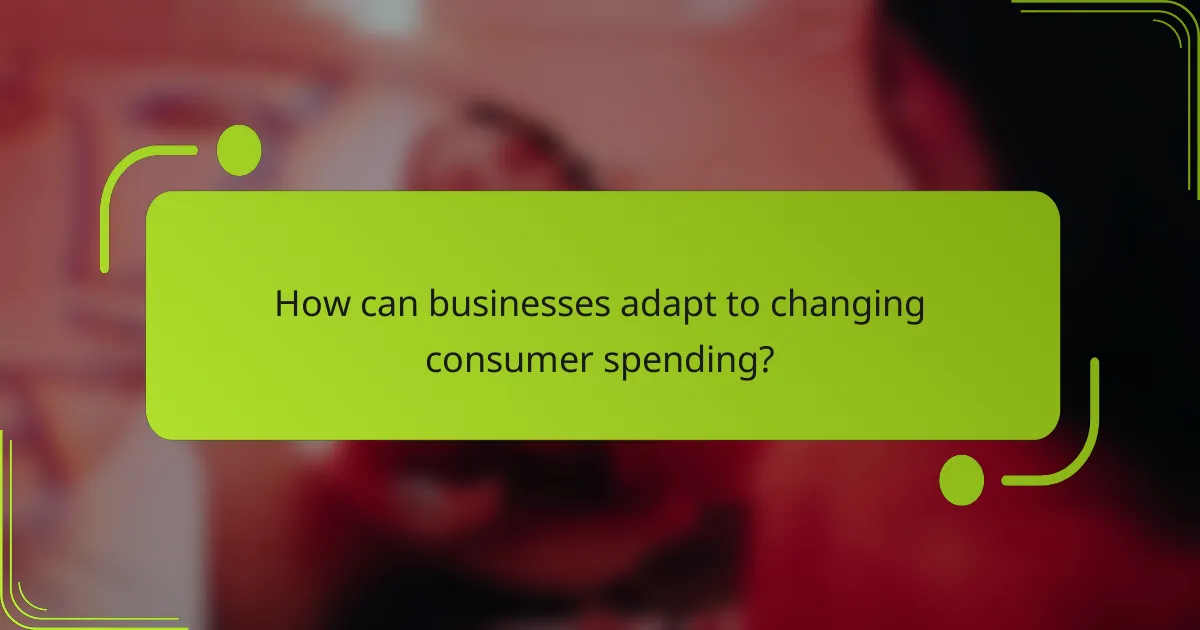 How can businesses adapt to changing consumer spending?